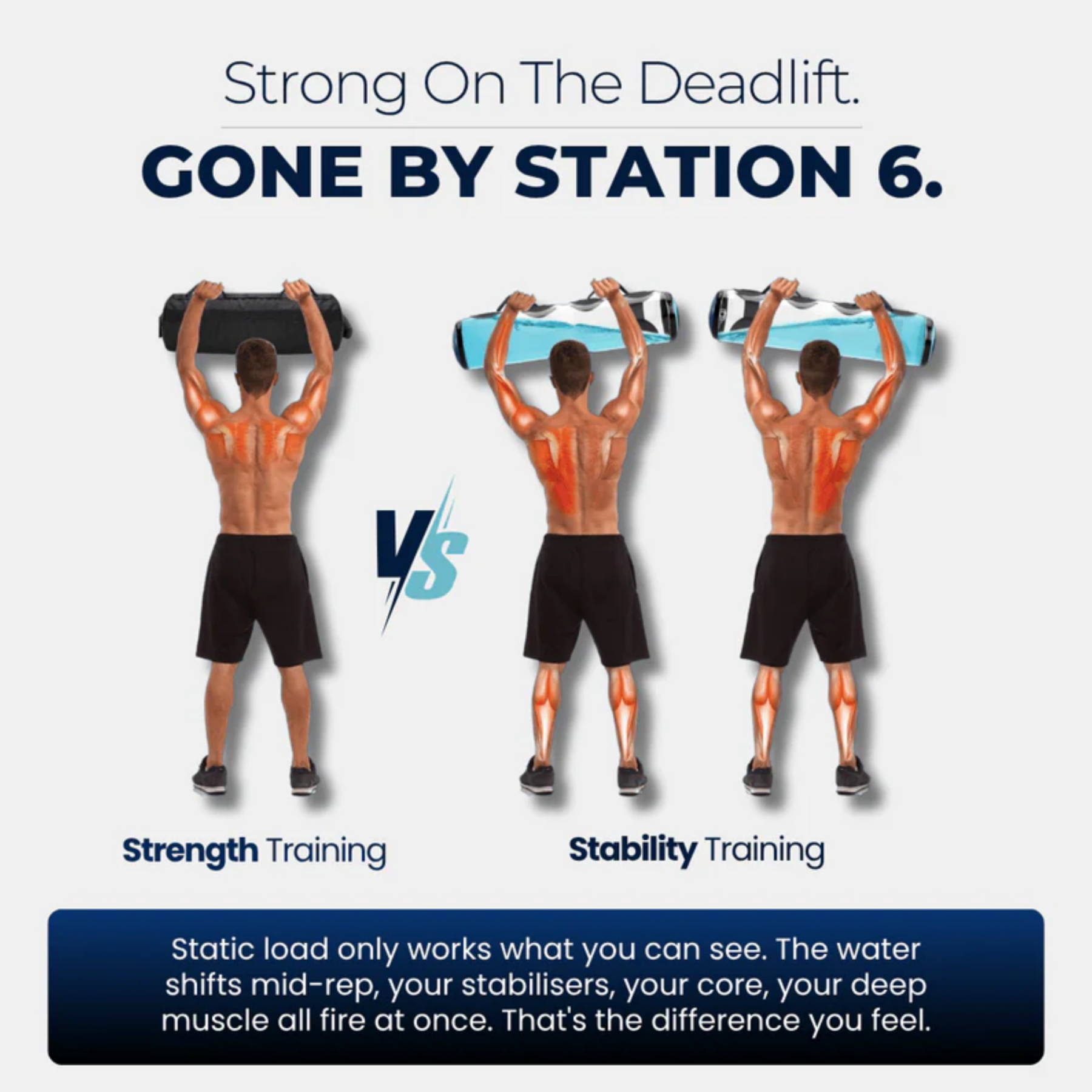 Strong On The Deadlift.

GONE BY STATION 6.

VS

Strength Training

Stability Training

Static load only works what you can see. The water shifts mid-rep, your stabilisers, your core, your deep muscle all fire at once. That's the difference you feel.